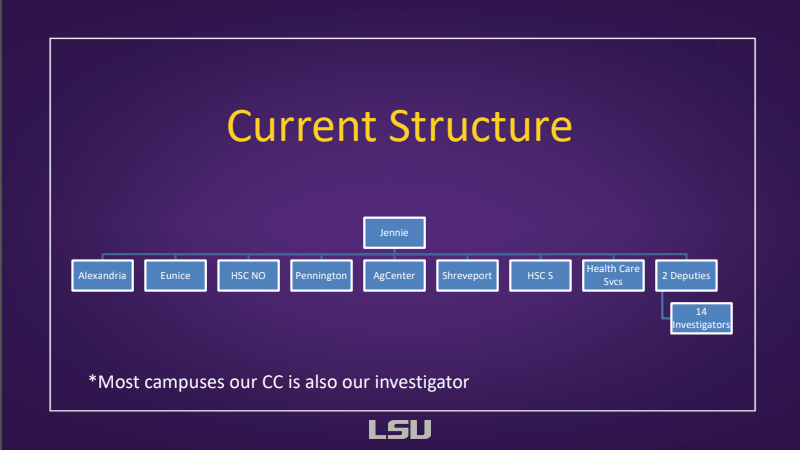 Current Structure

Jennie

Alexandria

Eunice

HSC NO

Pennington

AgCenter

Shreveport

HSC S

Health Care Svcs

2 Deputies

14 Investigators

*Most campuses our CC is also our investigator

LSU